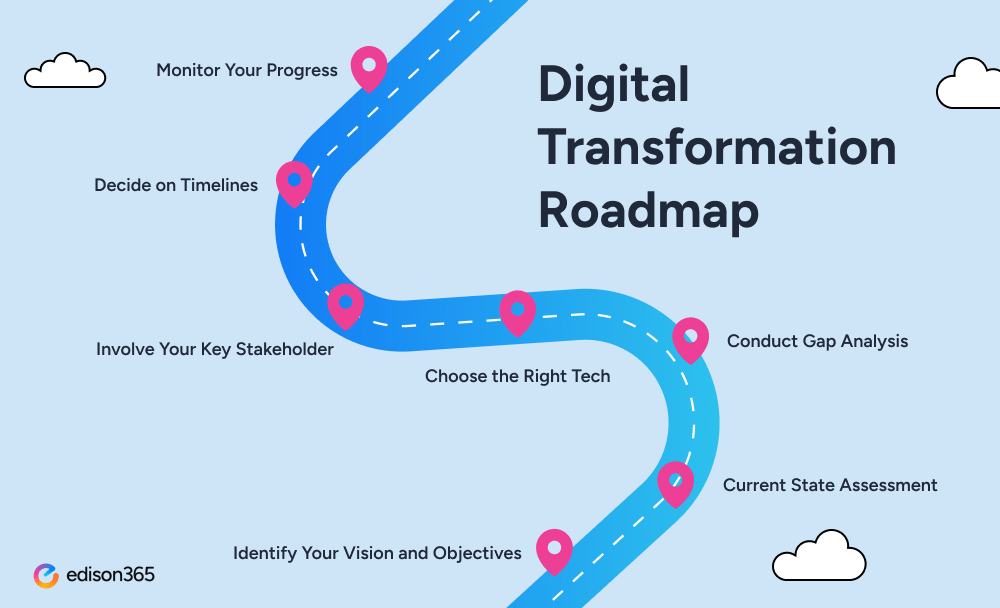 Digital Transformation Roadmap

Monitor Your Progress

Decide on Timelines

Involve Your Key Stakeholder

Choose the Right Tech

Conduct Gap Analysis

Current State Assessment

Identify Your Vision and Objectives

edison365